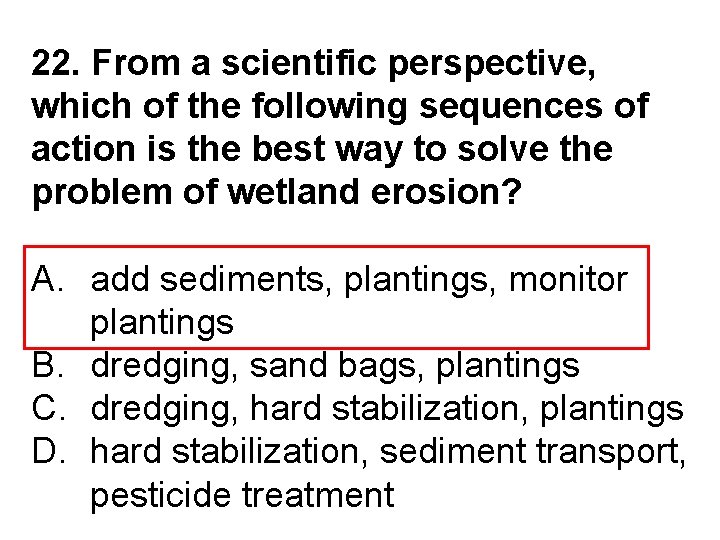 22. From a scientific perspective, which of the following sequences of action is the best way to solve the problem of wetland erosion?

A. add sediments, plantings, monitor plantings
B. dredging, sand bags, plantings
C. dredging, hard stabilization, plantings
D. hard stabilization, sediment transport, pesticide treatment